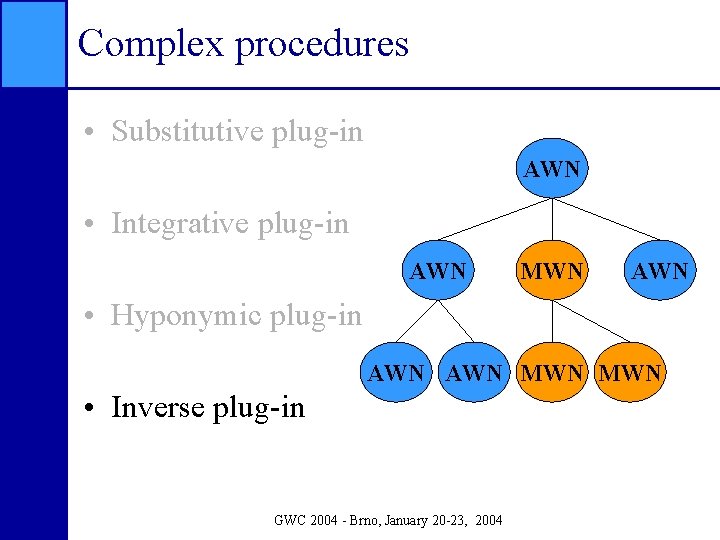 Complex procedures

• Substitutive plug-in

• Integrative plug-in

• Hyponymic plug-in

• Inverse plug-in

AWN

AWN MWN AWN

AWN AWN MWN MWN

GWC 2004 - Brno, January 20-23, 2004